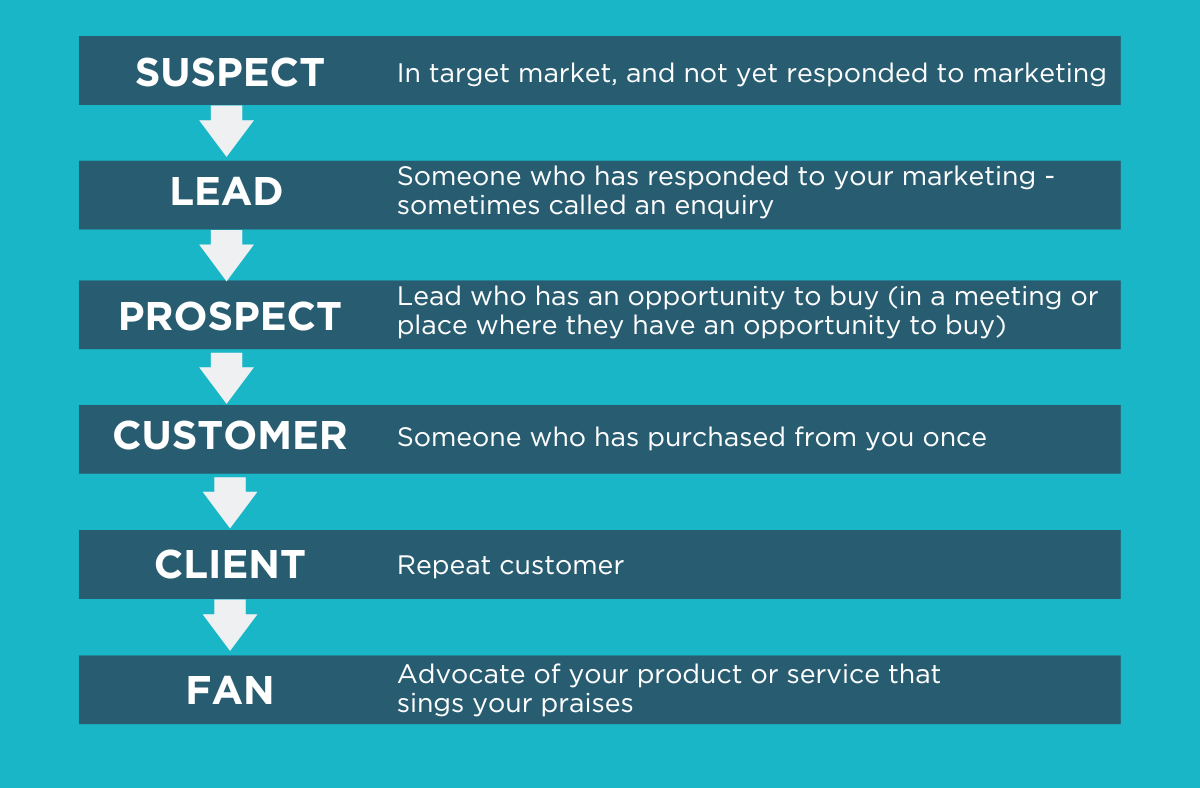 SUSPECT
In target market, and not yet responded to marketing

LEAD
Someone who has responded to your marketing - sometimes called an enquiry

PROSPECT
Lead who has an opportunity to buy (in a meeting or place where they have an opportunity to buy)

CUSTOMER
Someone who has purchased from you once

CLIENT
Repeat customer

FAN
Advocate of your product or service that sings your praises